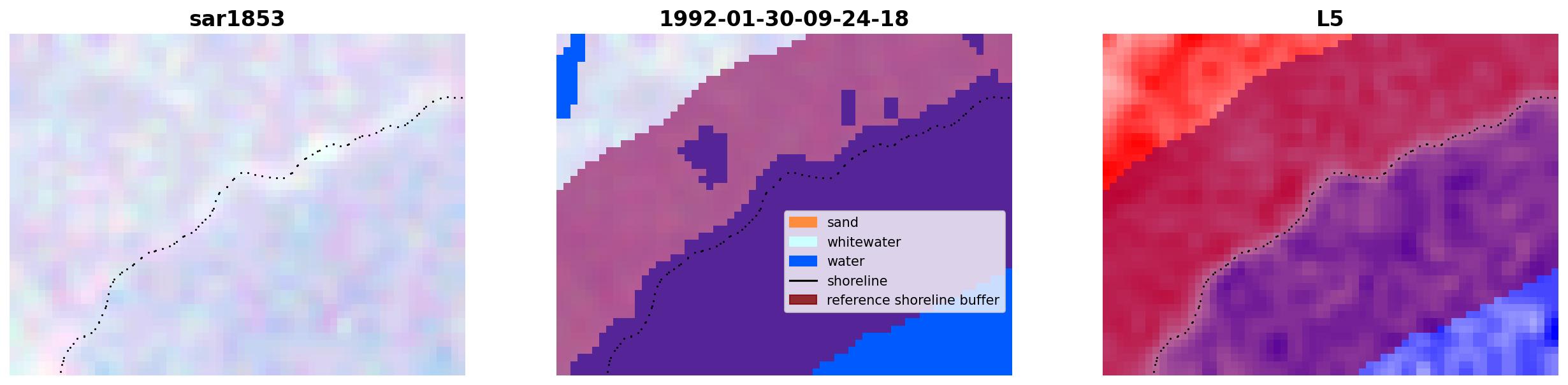 sar1853

1992-01-30-09-24-18

sand
whitewater
water
shoreline
reference shoreline buffer

L5